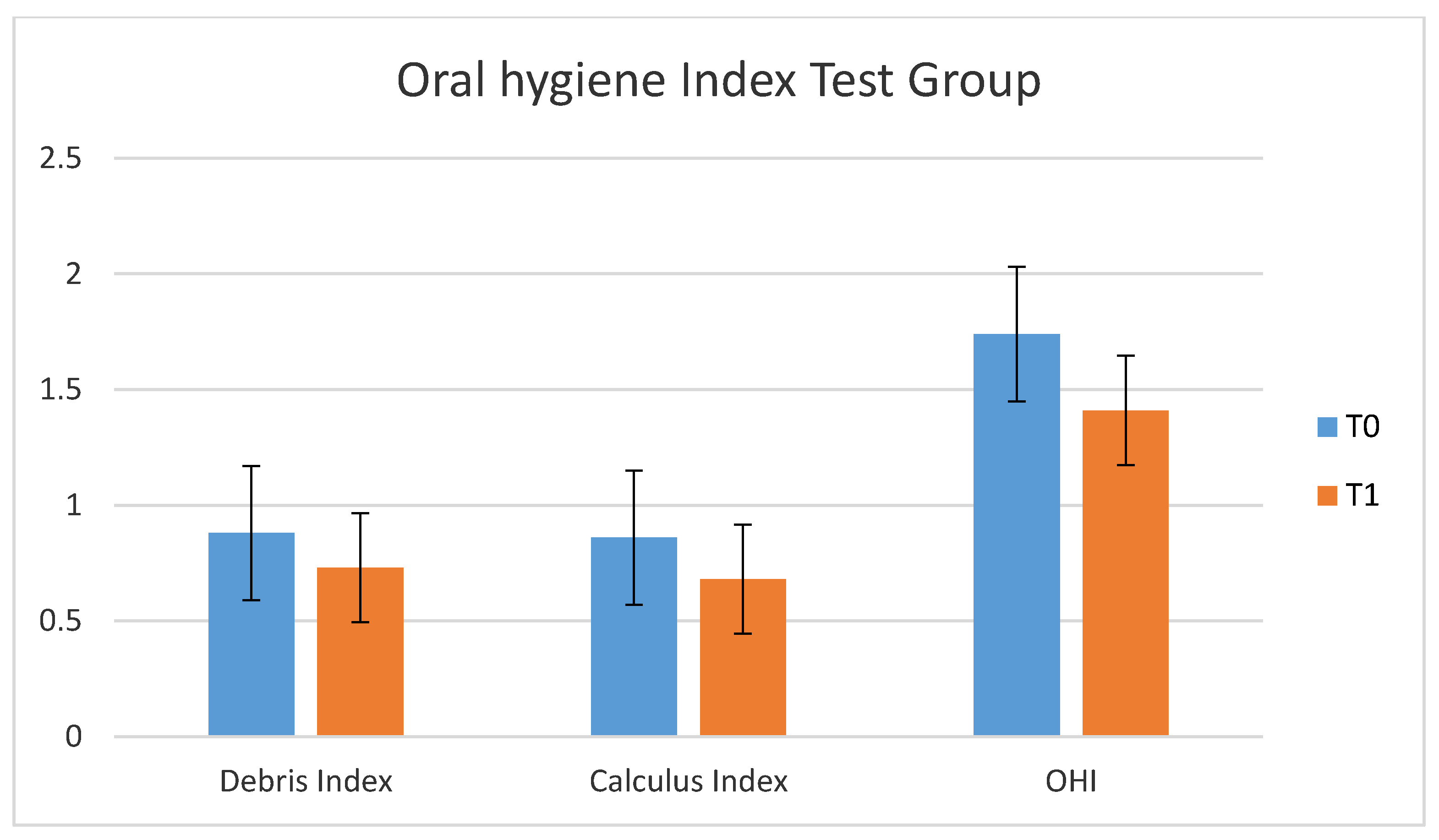 Oral hygiene Index Test Group

2.5
2
1.5
1
0.5
0

Debris Index
Calculus Index
OHI

T0
T1